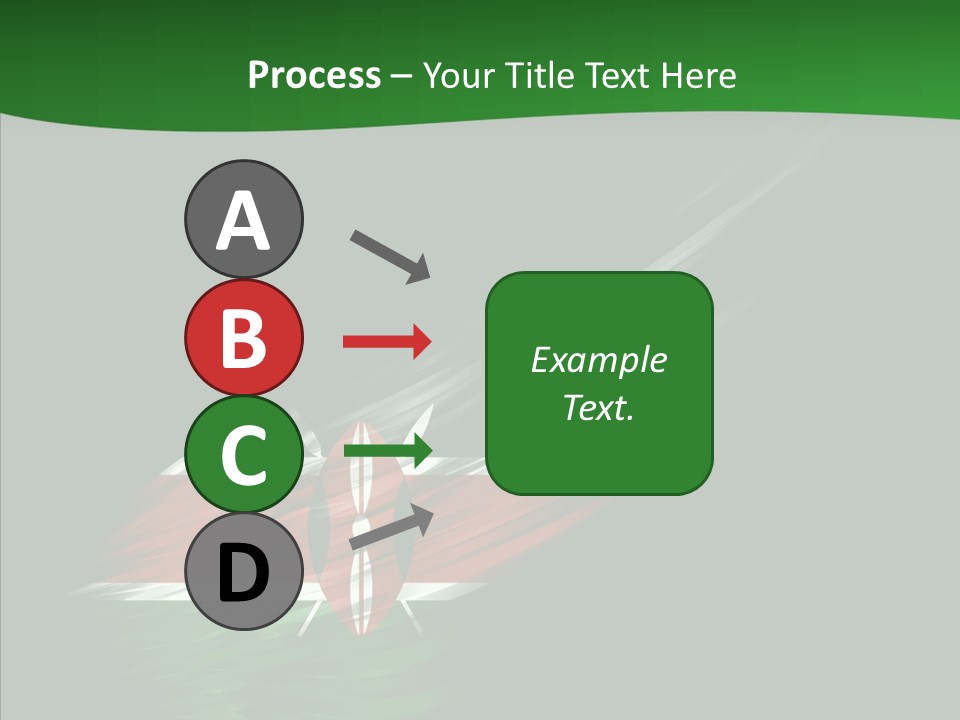 Process – Your Title Text Here

A

B

C

D

Example Text.